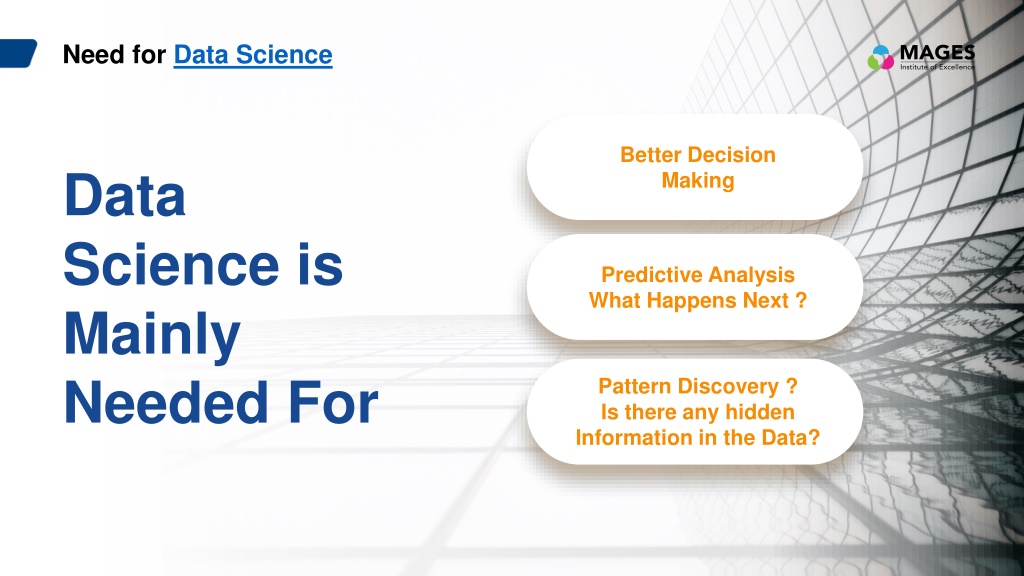 Need for Data Science

MAGES
Institute of Excellence

Data Science is Mainly Needed For

Better Decision Making

Predictive Analysis
What Happens Next ?

Pattern Discovery ?
Is there any hidden Information in the Data?